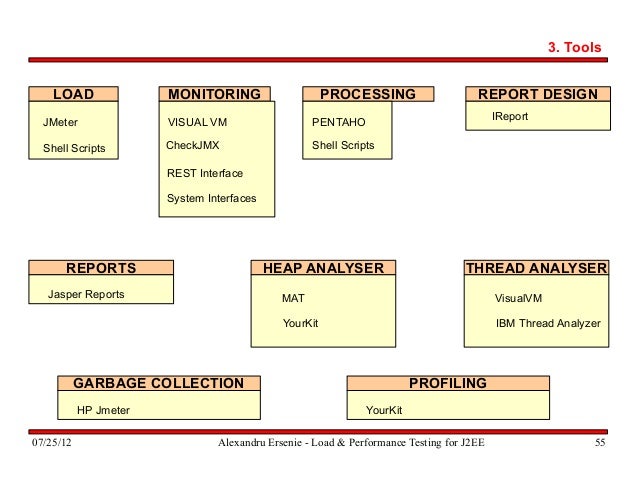 3. Tools

LOAD
JMeter
Shell Scripts

MONITORING
VISUAL VM
CheckJMX
REST Interface
System Interfaces

PROCESSING
PENTAHO
Shell Scripts

REPORT DESIGN
IReport

REPORTS
Jasper Reports

HEAP ANALYSER
MAT
YourKit

THREAD ANALYSER
VisualVM
IBM Thread Analyzer

GARBAGE COLLECTION
HP Jmeter

PROFILING
YourKit

07/25/12 Alexandru Ersenie - Load & Performance Testing for J2EE 55